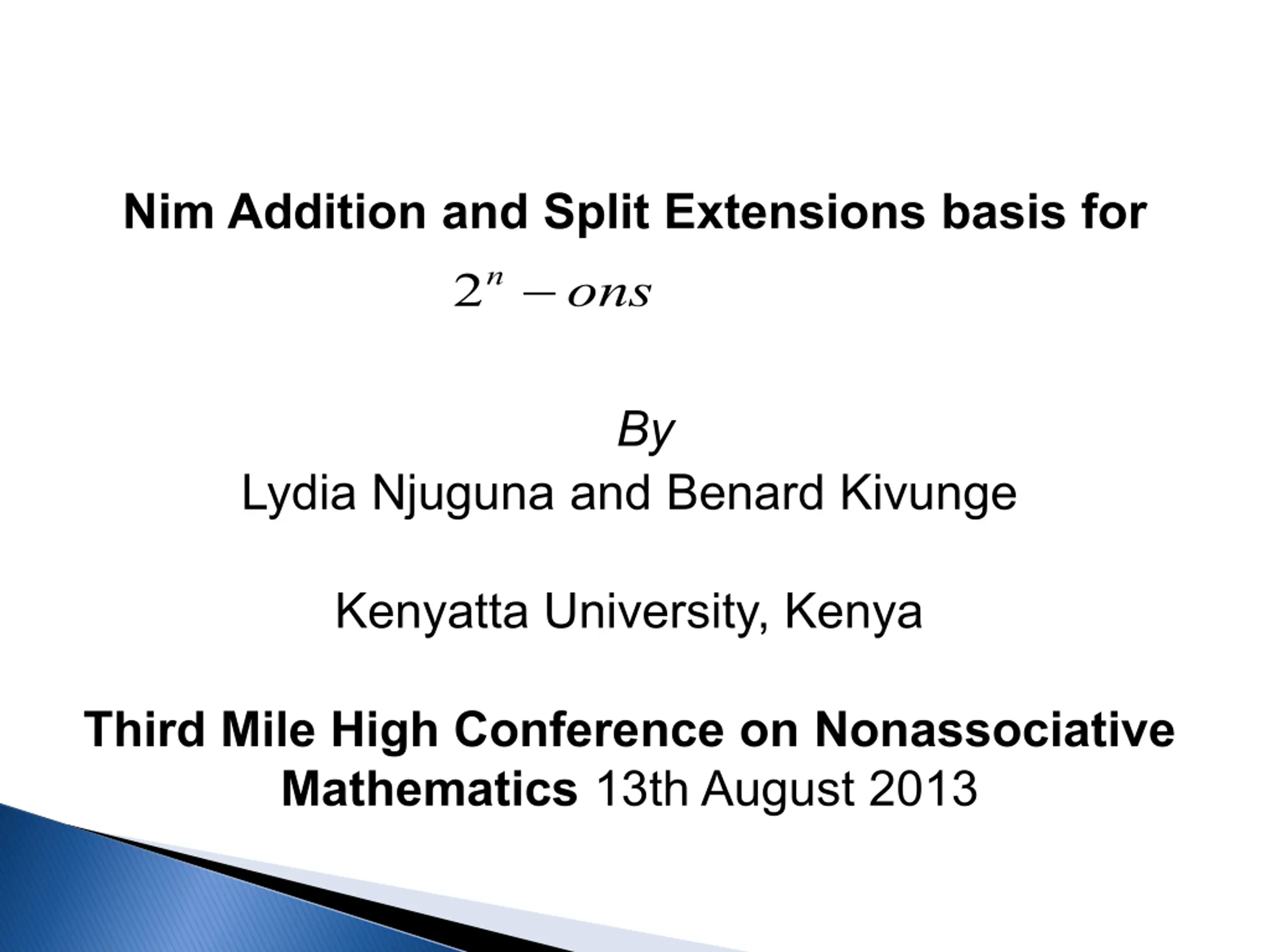 Nim Addition and Split Extensions basis for

$2^n - ons$

By

Lydia Njuguna and Benard Kivunge

Kenyatta University, Kenya

Third Mile High Conference on Nonassociative Mathematics 13th August 2013